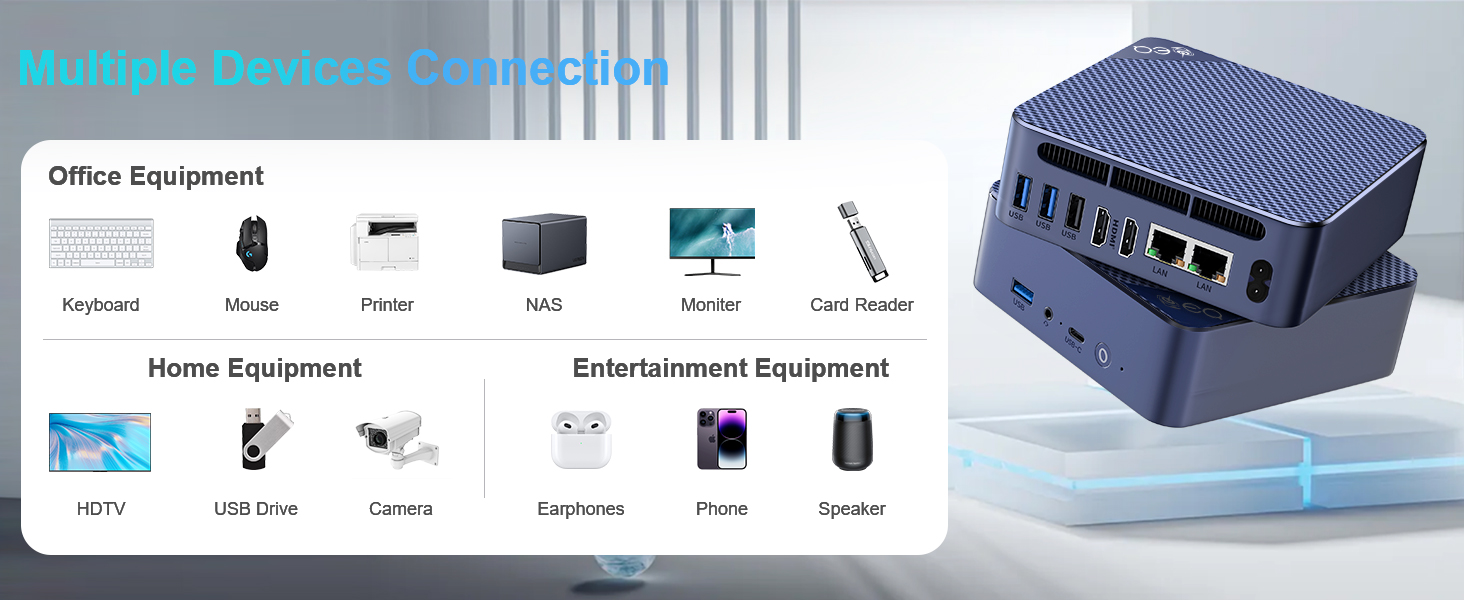 Multiple Devices Connection

Office Equipment

Keyboard
Mouse
Printer
NAS
Moniter
Card Reader

Home Equipment

HDTV
USB Drive
Camera

Entertainment Equipment

Earphones
Phone
Speaker

USB
USB
USB
HDMI
LAN
LAN
USB
USB-C